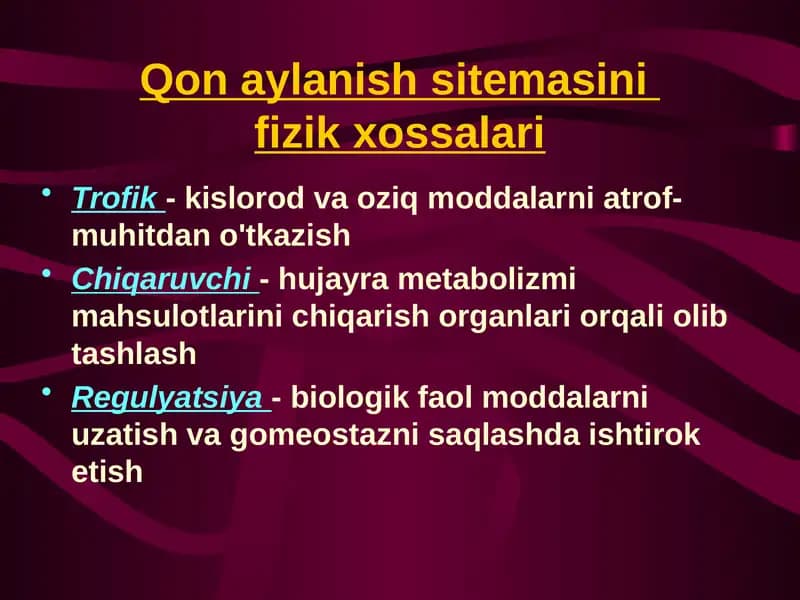 Qon aylanish sitemasini fizik xossalari

• Trofik - kislorod va oziq moddalarni atrof-muhitdan o'tkazish
• Chiqaruvchi - hujayra metabolizmi mahsulotlarini chiqarish organlari orqali olib tashlash
• Regulyatsiya - biologik faol moddalarni uzatish va gomeostazni saqlashda ishtirok etish